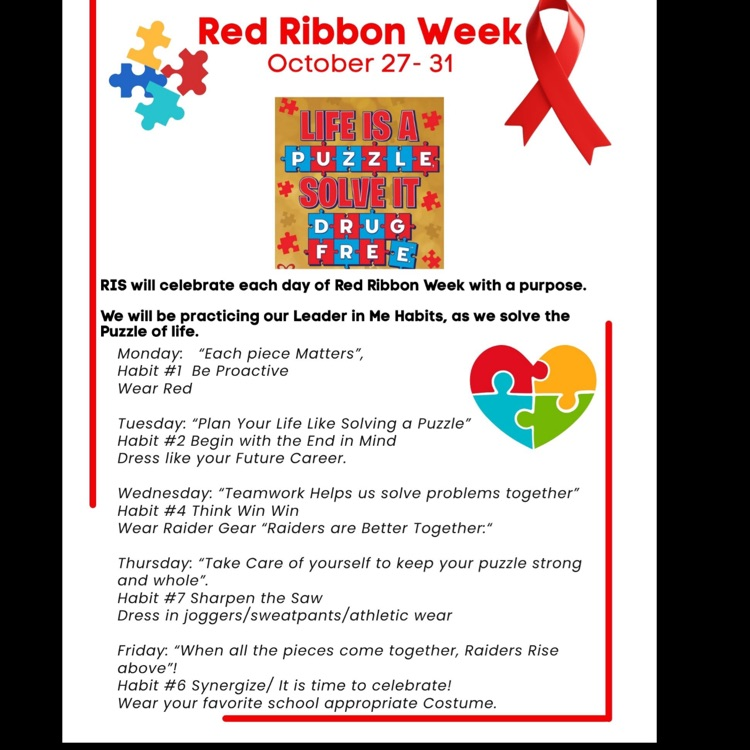 Red Ribbon Week
October 27- 31

LIFE IS A PUZZLE SOLVE IT DRUG FREE

RIS will celebrate each day of Red Ribbon Week with a purpose.

We will be practicing our Leader in Me Habits, as we solve the Puzzle of life.

Monday: "Each piece Matters",
Habit #1 Be Proactive
Wear Red

Tuesday: "Plan Your Life Like Solving a Puzzle"
Habit #2 Begin with the End in Mind
Dress like your Future Career.

Wednesday: "Teamwork Helps us solve problems together"
Habit #4 Think Win Win
Wear Raider Gear "Raiders are Better Together:"

Thursday: "Take Care of yourself to keep your puzzle strong and whole".
Habit #7 Sharpen the Saw
Dress in joggers/sweatpants/athletic wear

Friday: "When all the pieces come together, Raiders Rise above"!
Habit #6 Synergize/ It is time to celebrate!
Wear your favorite school appropriate Costume.